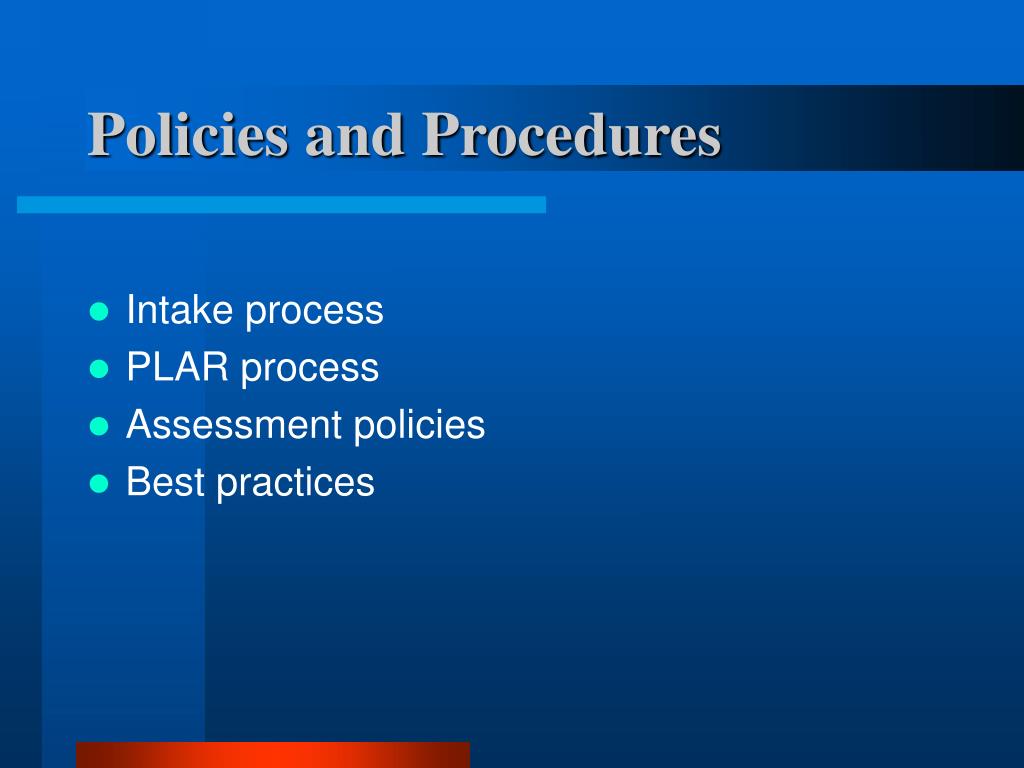 Policies and Procedures

- Intake process
- PLAR process
- Assessment policies
- Best practices